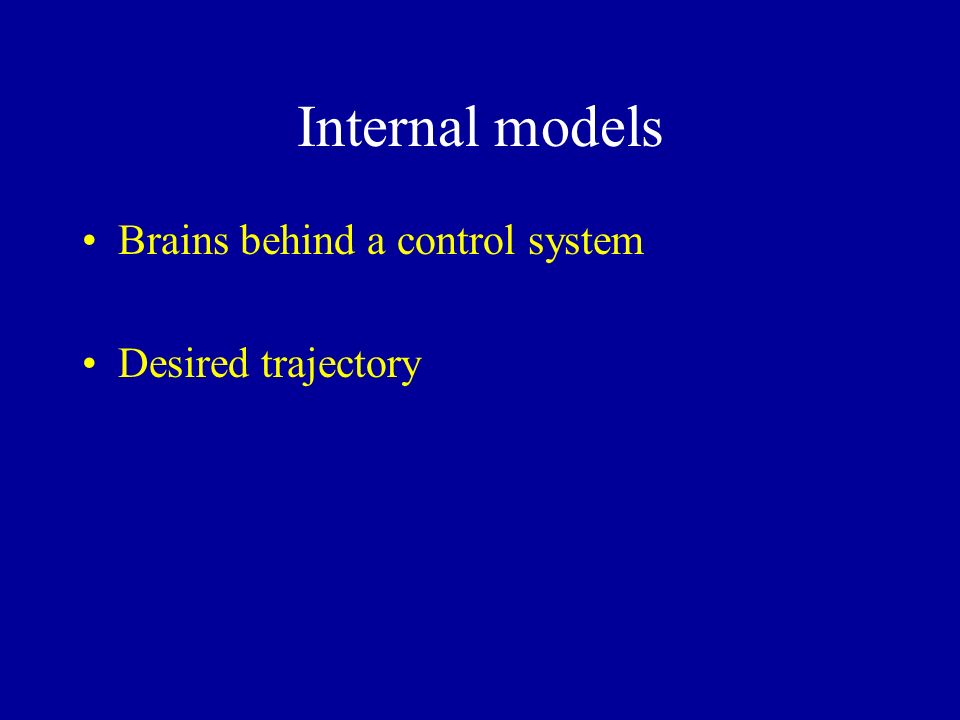 Internal models

• Brains behind a control system

• Desired trajectory